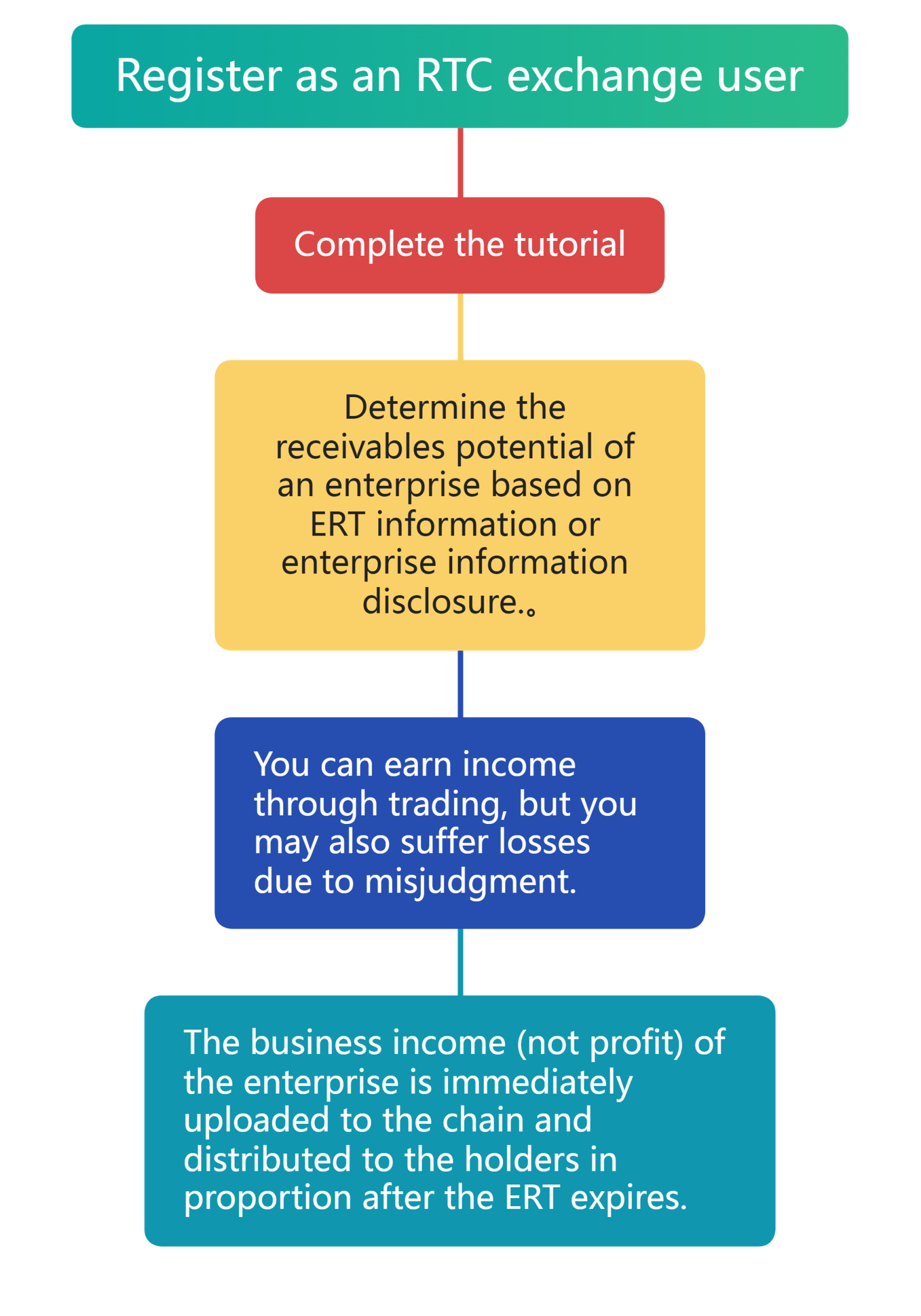 Register as an RTC exchange user

Complete the tutorial

Determine the receivables potential of an enterprise based on ERT information or enterprise information disclosure.。

You can earn income through trading, but you may also suffer losses due to misjudgment.

The business income (not profit) of the enterprise is immediately uploaded to the chain and distributed to the holders in proportion after the ERT expires.